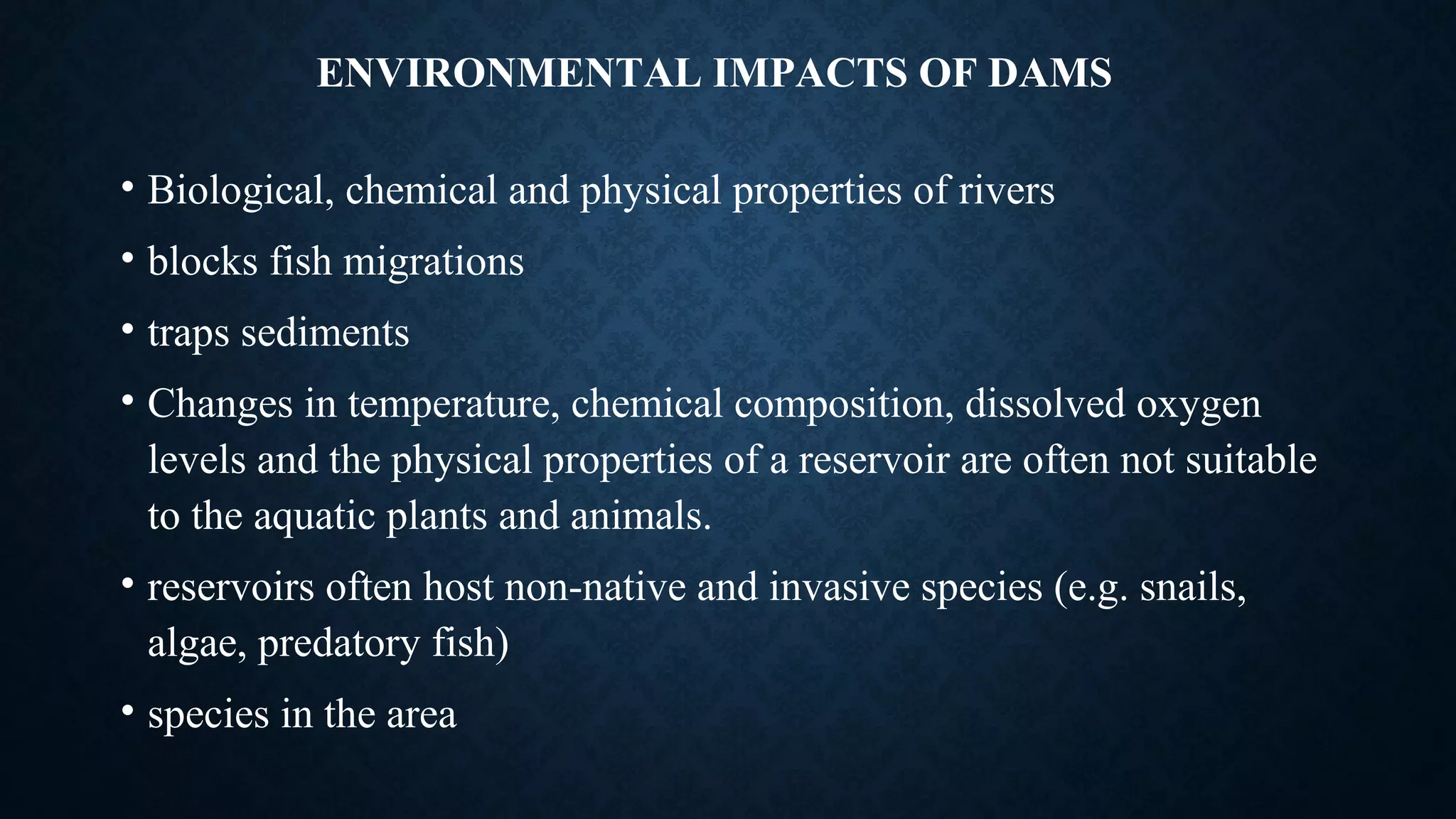 ENVIRONMENTAL IMPACTS OF DAMS

• Biological, chemical and physical properties of rivers

• blocks fish migrations

• traps sediments

• Changes in temperature, chemical composition, dissolved oxygen levels and the physical properties of a reservoir are often not suitable to the aquatic plants and animals.

• reservoirs often host non-native and invasive species (e.g. snails, algae, predatory fish)

• species in the area